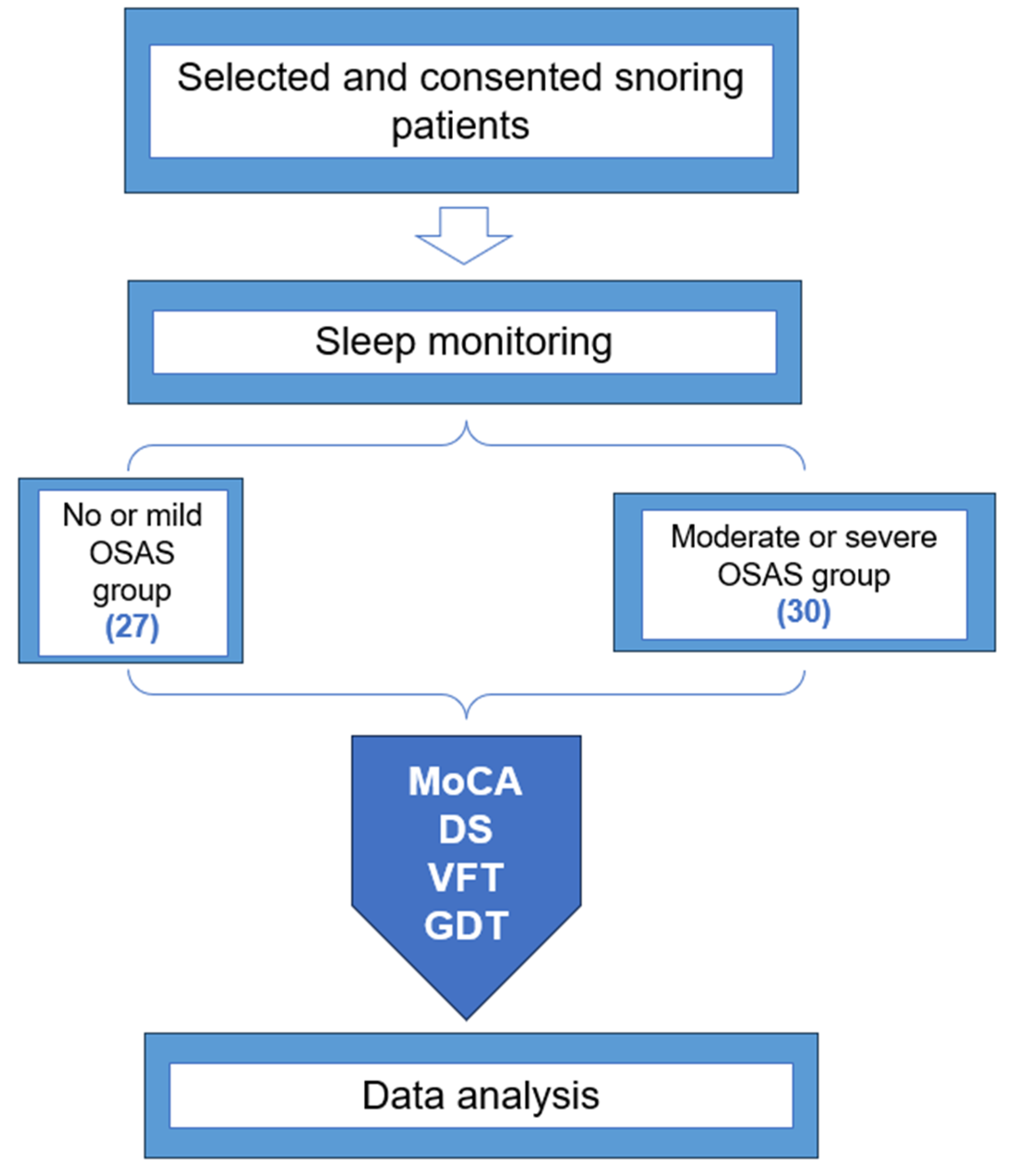 Selected and consented snoring patients

Sleep monitoring

No or mild OSAS group (27)

Moderate or severe OSAS group (30)

MoCA
DS
VFT
GDT

Data analysis